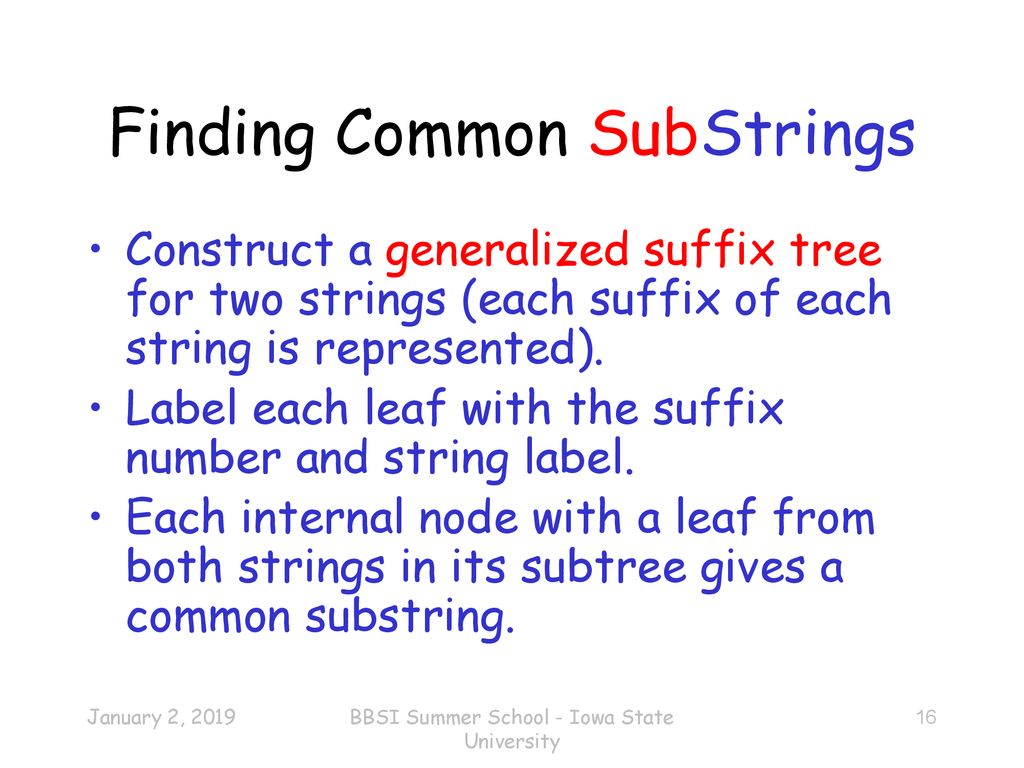 Finding Common SubStrings

• Construct a generalized suffix tree for two strings (each suffix of each string is represented).
• Label each leaf with the suffix number and string label.
• Each internal node with a leaf from both strings in its subtree gives a common substring.

January 2, 2019

BBSI Summer School - Iowa State University

16